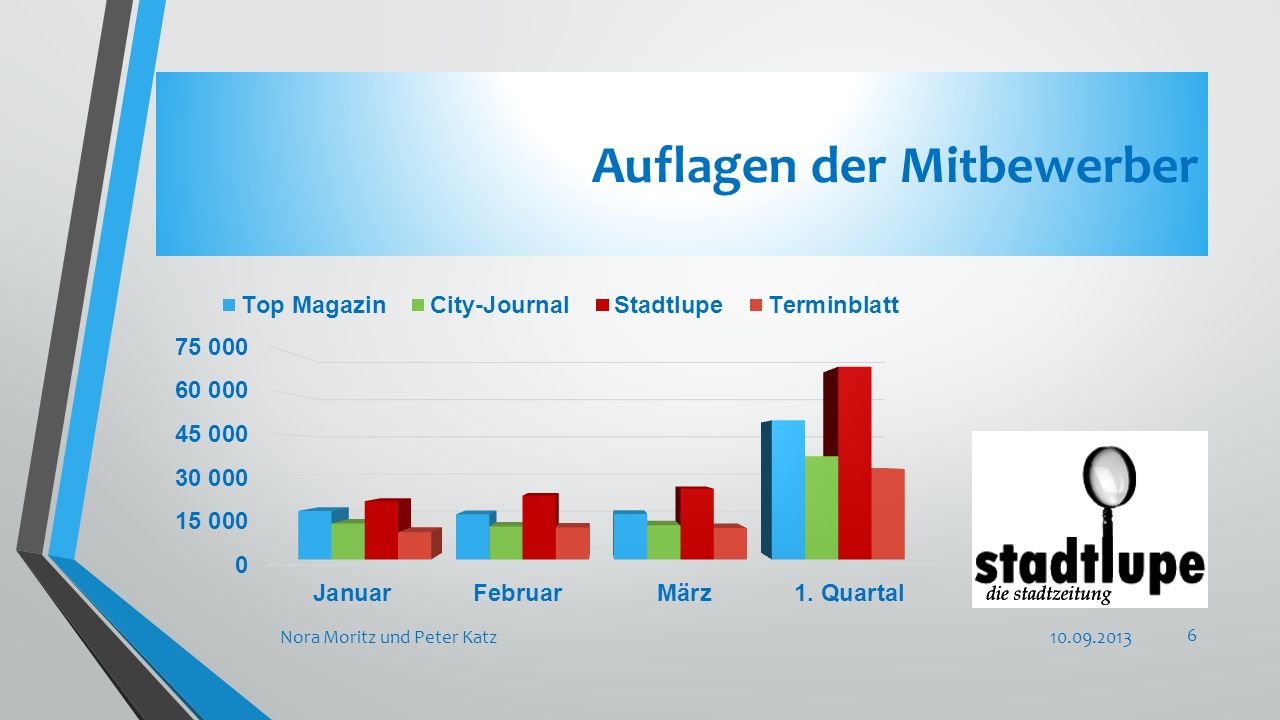 Auflagen der Mitbewerber

Top Magazin City-Journal Stadtlupe Terminblatt

75 000
60 000
45 000
30 000
15 000
0

Januar Februar März 1. Quartal

stadtlupe
die stadtzeitung

Nora Moritz und Peter Katz 10.09.2013 6